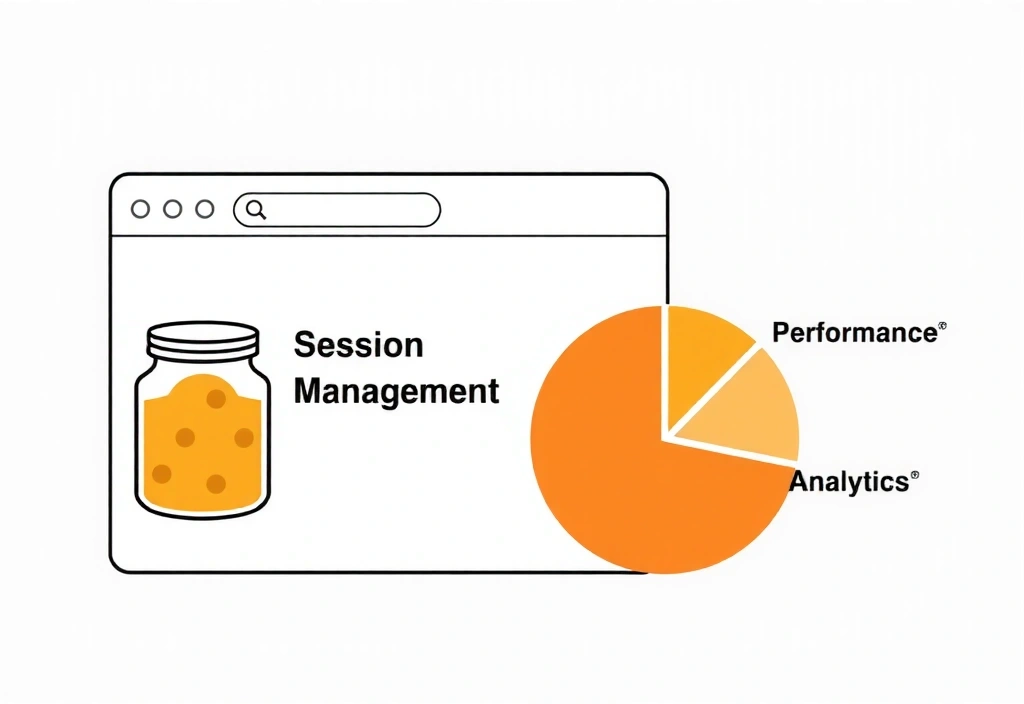 Session Management

Performance®

Analytics®